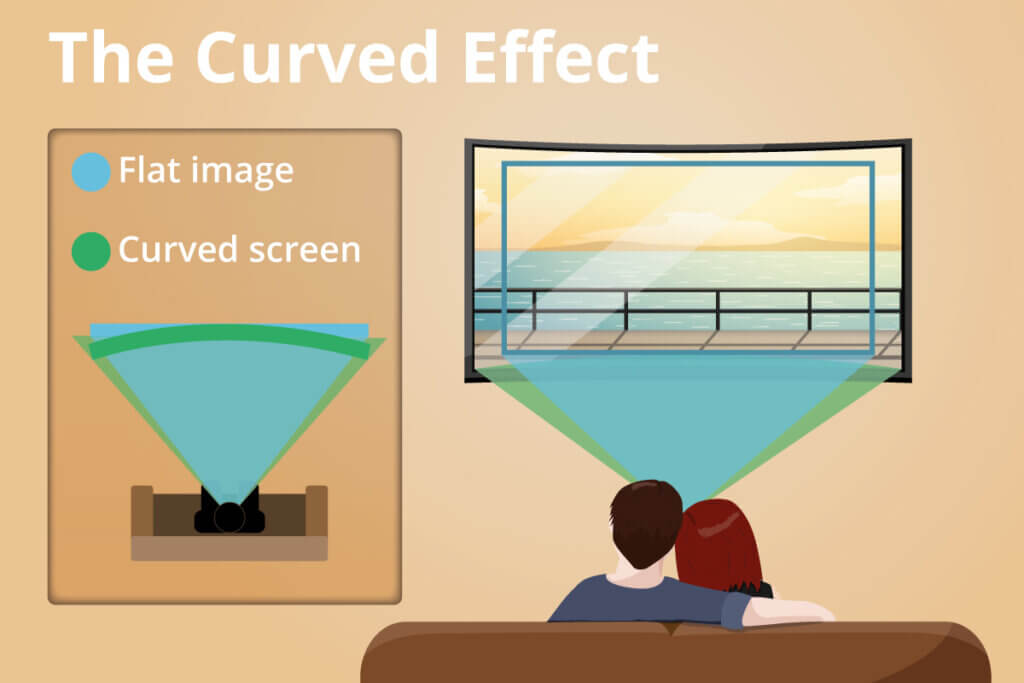 The Curved Effect

Flat image

Curved screen